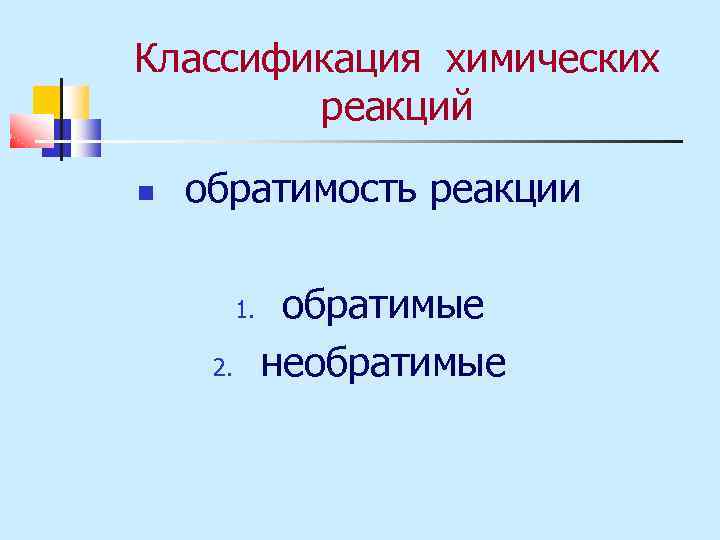 Классификация химических реакций

обратимость реакции

1. обратимые
2. необратимые